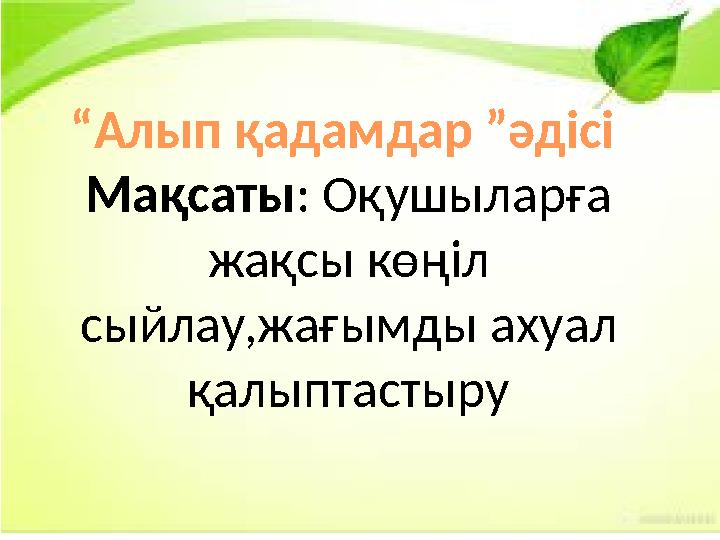 “Алып қадамдар ”әдісі

Мақсаты: Оқушыларға жақсы көңіл сыйлау,жағымды ахуал қалыптастыру